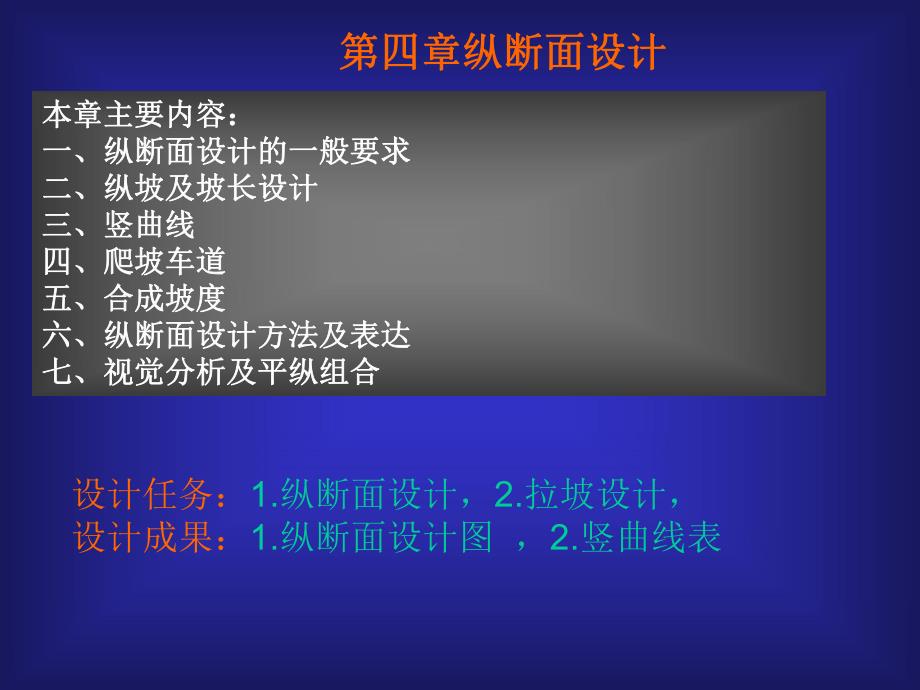 第四章纵断面设计

本章主要内容：
一、纵断面设计的一般要求
二、纵坡及坡长设计
三、竖曲线
四、爬坡车道
五、合成坡度
六、纵断面设计方法及表达
七、视觉分析及平纵组合

设计任务：1.纵断面设计，2.拉坡设计，
设计成果：1.纵断面设计图 ，2.竖曲线表